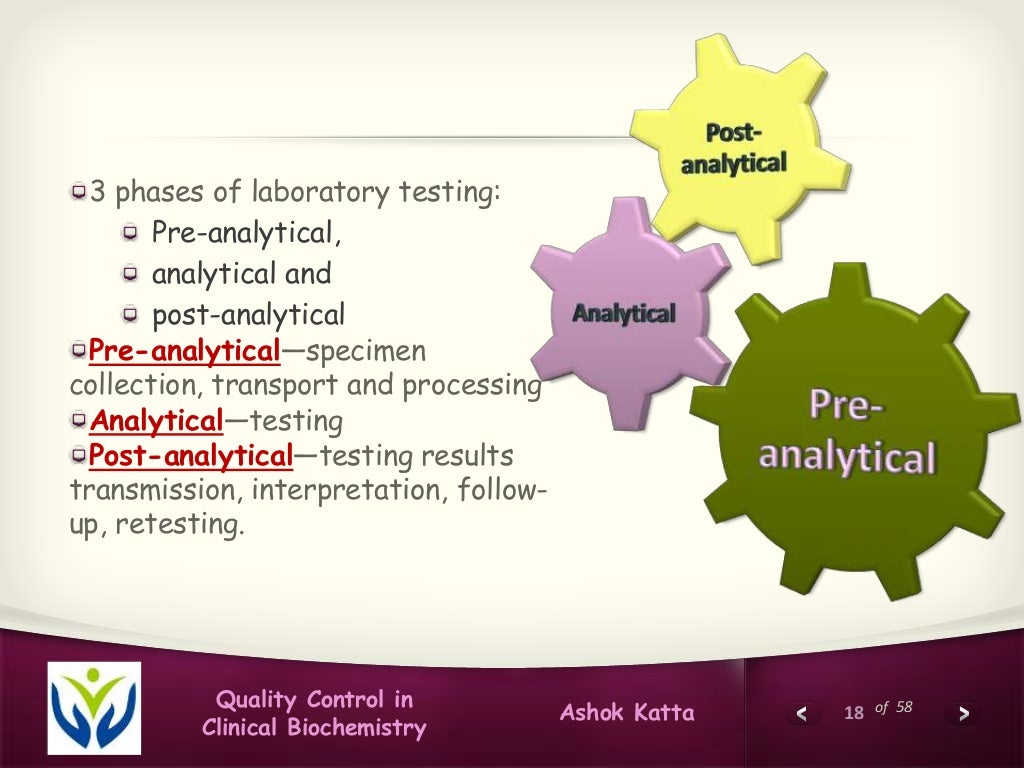 3 phases of laboratory testing:

Pre-analytical,

analytical and

post-analytical

Pre-analytical—specimen collection, transport and processing

Analytical—testing

Post-analytical—testing results transmission, interpretation, follow-up, retesting.

Post-analytical

Analytical

Pre-analytical

Quality Control in Clinical Biochemistry

Ashok Katta

< 18 of 58 >